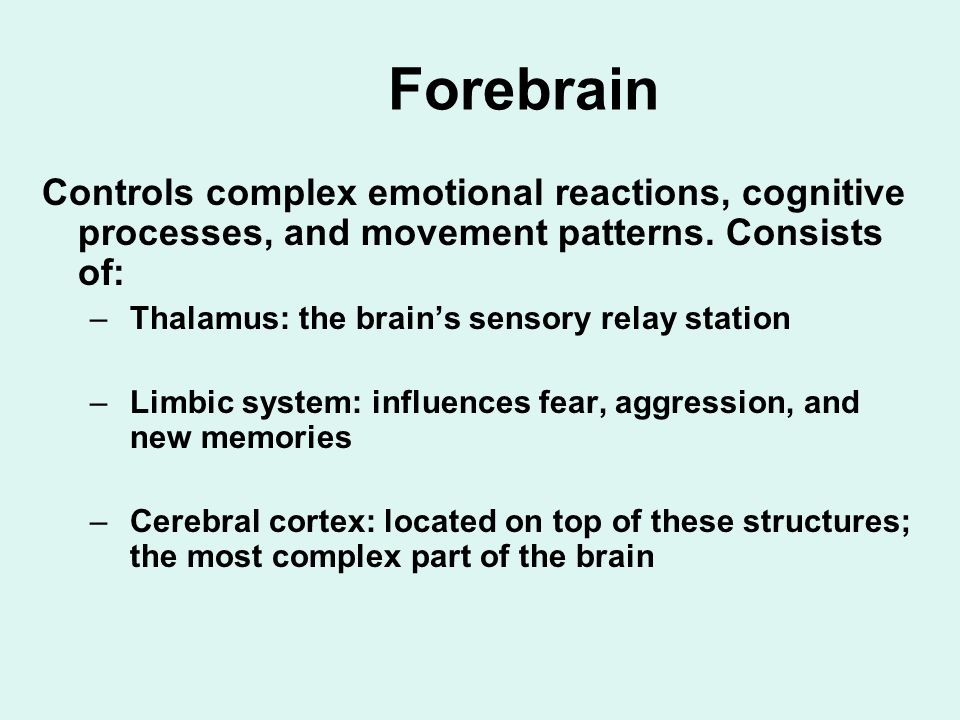 Forebrain

Controls complex emotional reactions, cognitive processes, and movement patterns. Consists of:

– Thalamus: the brain’s sensory relay station

– Limbic system: influences fear, aggression, and new memories

– Cerebral cortex: located on top of these structures; the most complex part of the brain